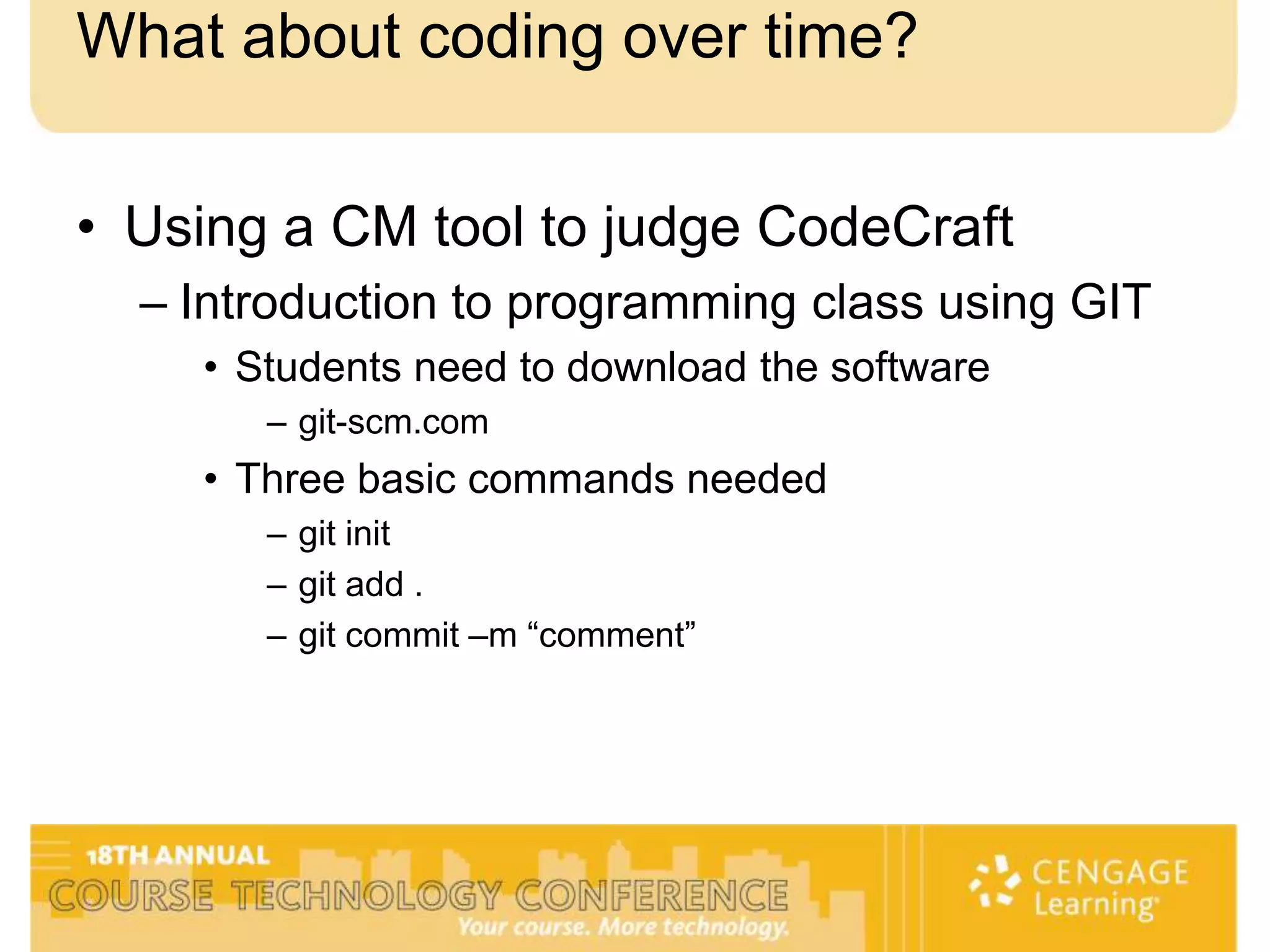 What about coding over time?

• Using a CM tool to judge CodeCraft
– Introduction to programming class using GIT
• Students need to download the software
– git-scm.com
• Three basic commands needed
– git init
– git add .
– git commit –m “comment”

18TH ANNUAL
COURSE TECHNOLOGY CONFERENCE
Your course. More technology.

CENGAGE Learning